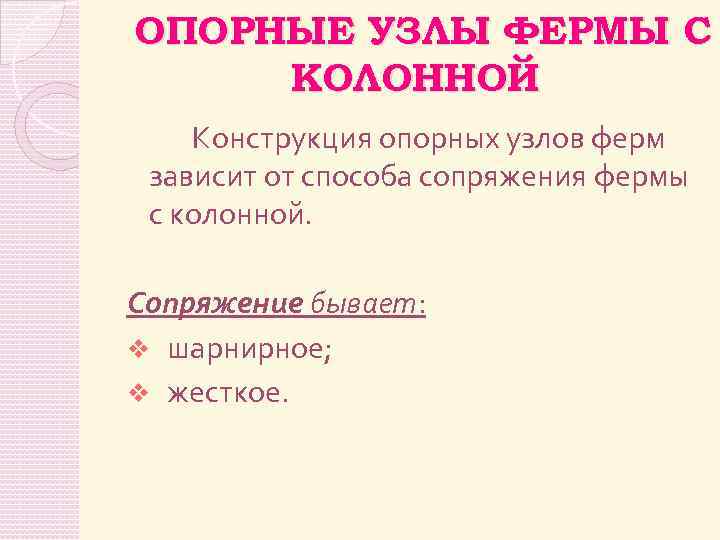 ОПОРНЫЕ УЗЛЫ ФЕРМЫ С КОЛОННОЙ

Конструкция опорных узлов ферм зависит от способа сопряжения фермы с колонной.

Сопряжение бывает:
❖ шарнирное;
❖ жесткое.